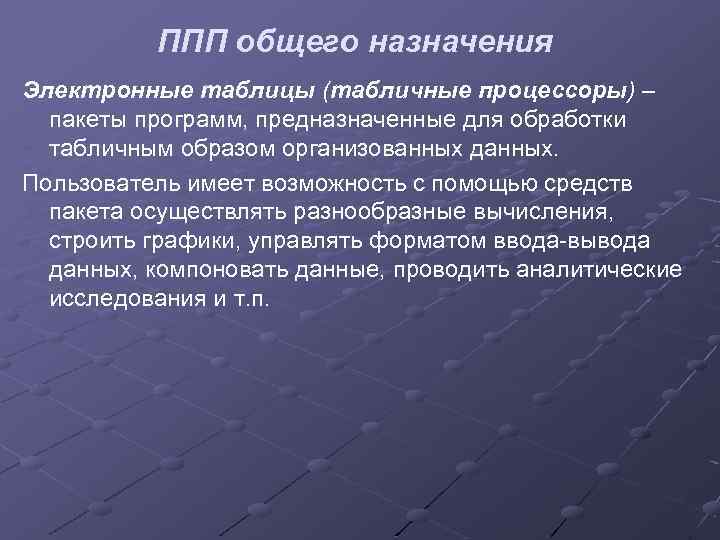 ППП общего назначения

Электронные таблицы (табличные процессоры) – пакеты программ, предназначенные для обработки табличным образом организованных данных.

Пользователь имеет возможность с помощью средств пакета осуществлять разнообразные вычисления, строить графики, управлять форматом ввода-вывода данных, компоновать данные, проводить аналитические исследования и т.п.